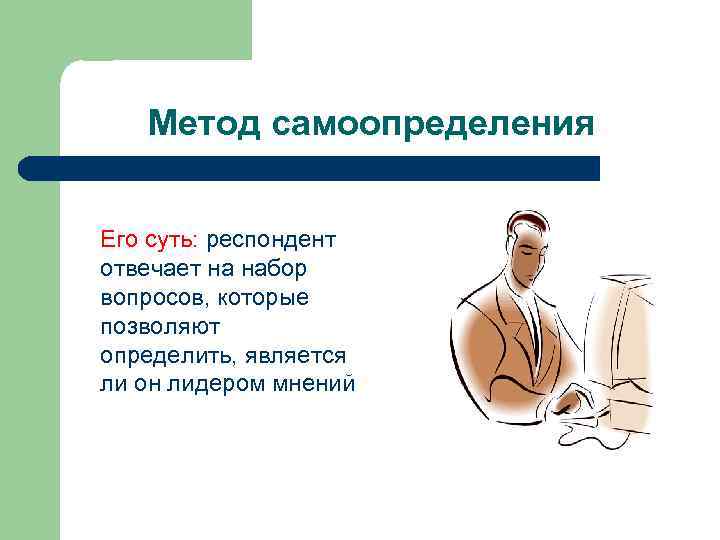 Метод самоопределения

Его суть: респондент отвечает на набор вопросов, которые позволяют определить, является ли он лидером мнений